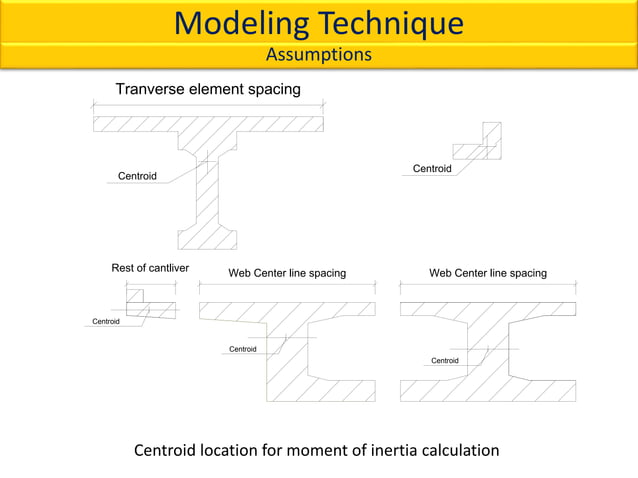 Modeling Technique
Assumptions

Tranverse element spacing

Centroid

Centroid

Rest of cantliver

Centroid

Web Center line spacing

Centroid

Web Center line spacing

Centroid

Centroid location for moment of inertia calculation